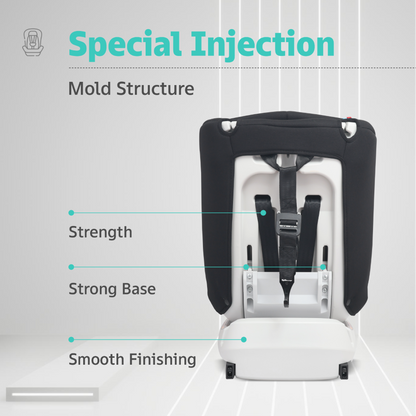 Special Injection

Mold Structure

Strength

Strong Base

Smooth Finishing